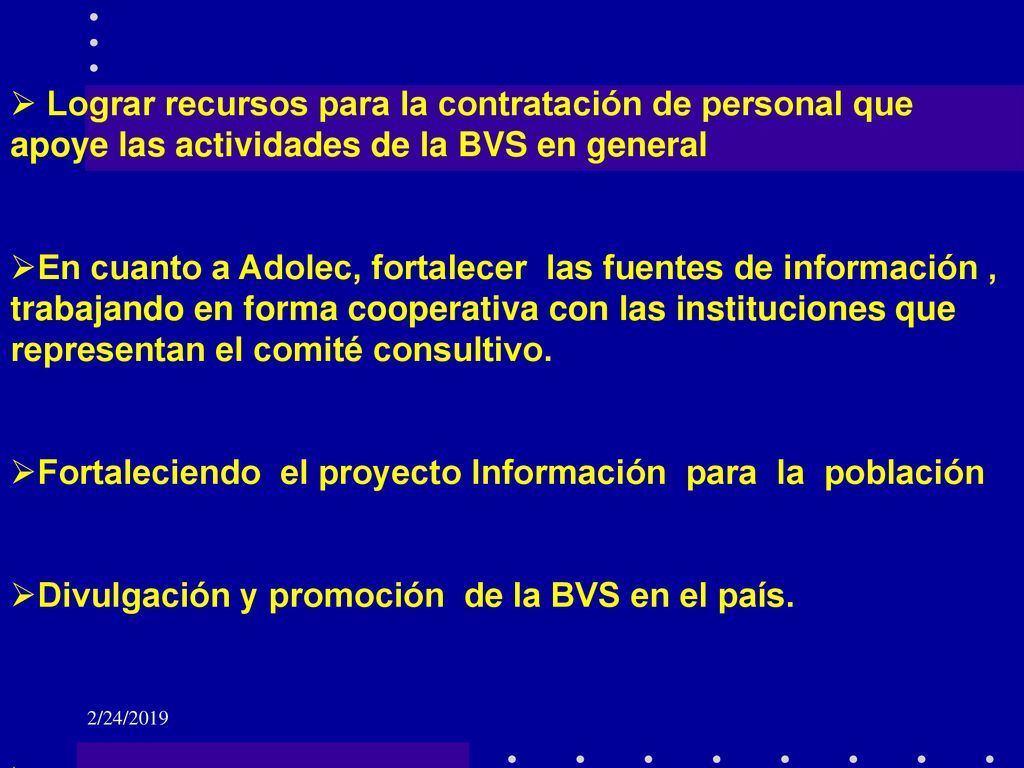 ➢ Lograr recursos para la contratación de personal que apoye las actividades de la BVS en general

➢En cuanto a Adolec, fortalecer las fuentes de información , trabajando en forma cooperativa con las instituciones que representan el comité consultivo.

➢Fortaleciendo el proyecto Información para la población

➢Divulgación y promoción de la BVS en el país.

2/24/2019